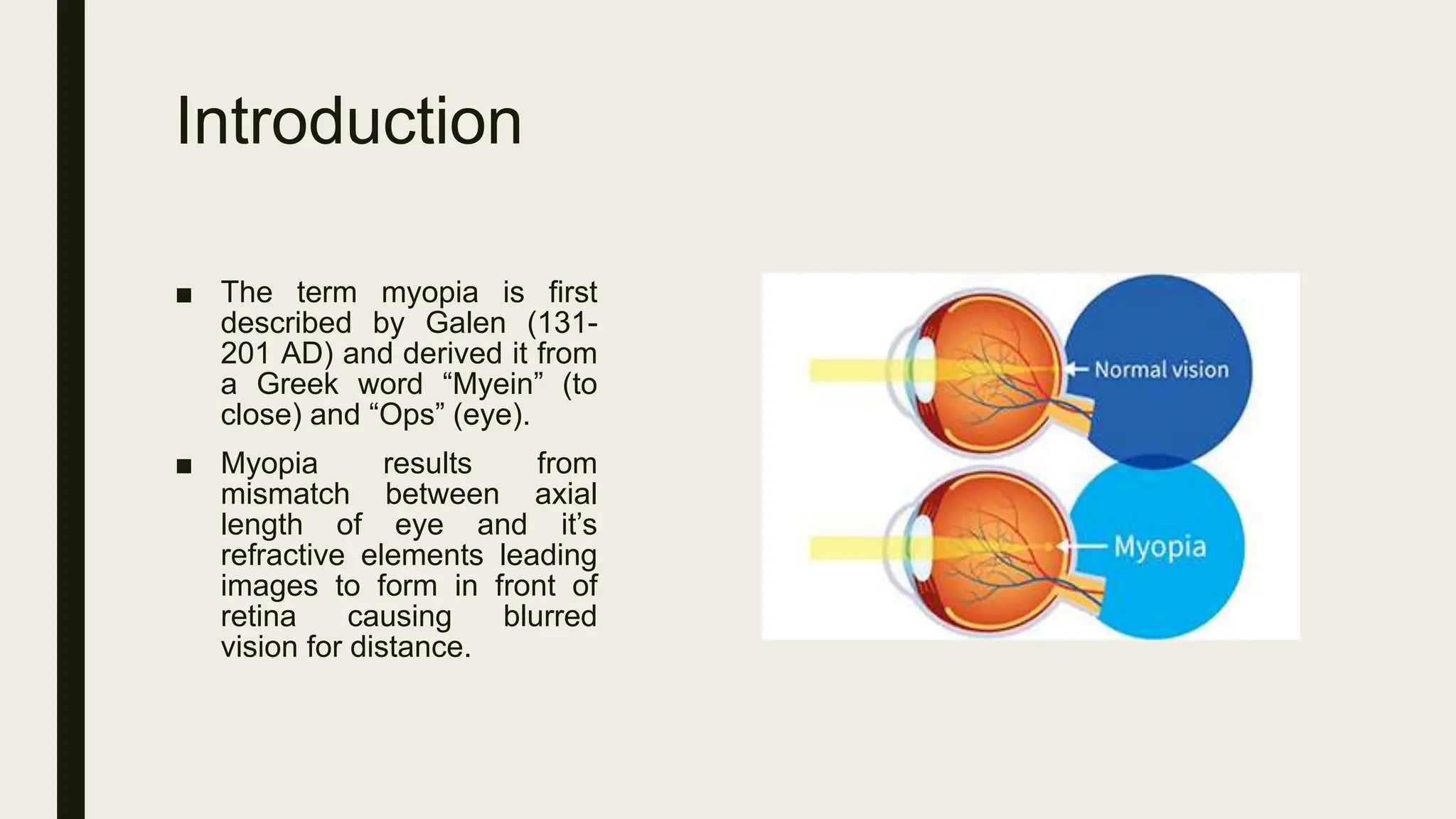 Introduction

■ The term myopia is first described by Galen (131-201 AD) and derived it from a Greek word “Myein” (to close) and “Ops” (eye).

■ Myopia results from mismatch between axial length of eye and it’s refractive elements leading images to form in front of retina causing blurred vision for distance.

Normal vision

Myopia